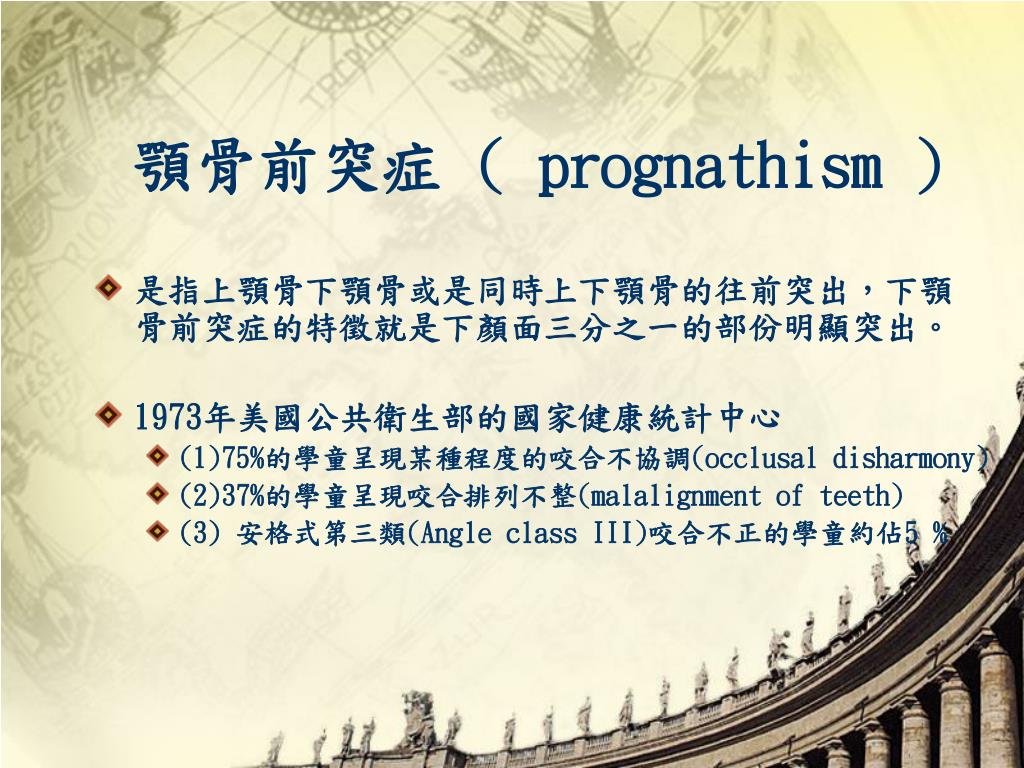 顎骨前突症（ prognathism ）

是指上顎骨下顎骨或是同時上下顎骨的往前突出，下顎骨前突症的特徵就是下顏面三分之一的部份明顯突出。

1973年美國公共衛生部的國家健康統計中心

(1)75%的學童呈現某種程度的咬合不協調(occlusal disharmony)

(2)37%的學童呈現咬合排列不整(malalignment of teeth)

(3) 安格式第三類(Angle class III)咬合不正的學童約佔5 %